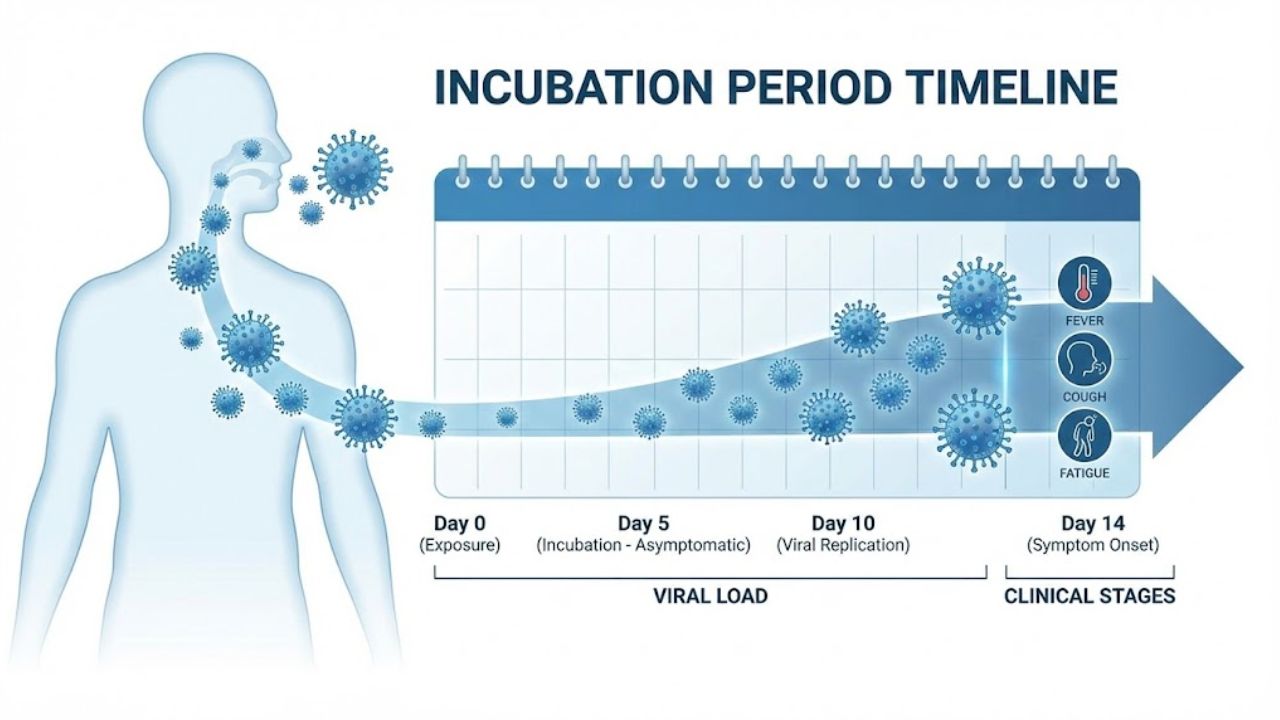 INCUBATION PERIOD TIMELINE

FEVER

COUGH

FATIGUE

Day 0
(Exposure)

Day 5
(Incubation - Asymptomatic)

Day 10
(Viral Replication)

Day 14
(Symptom Onset)

VIRAL LOAD

CLINICAL STAGES